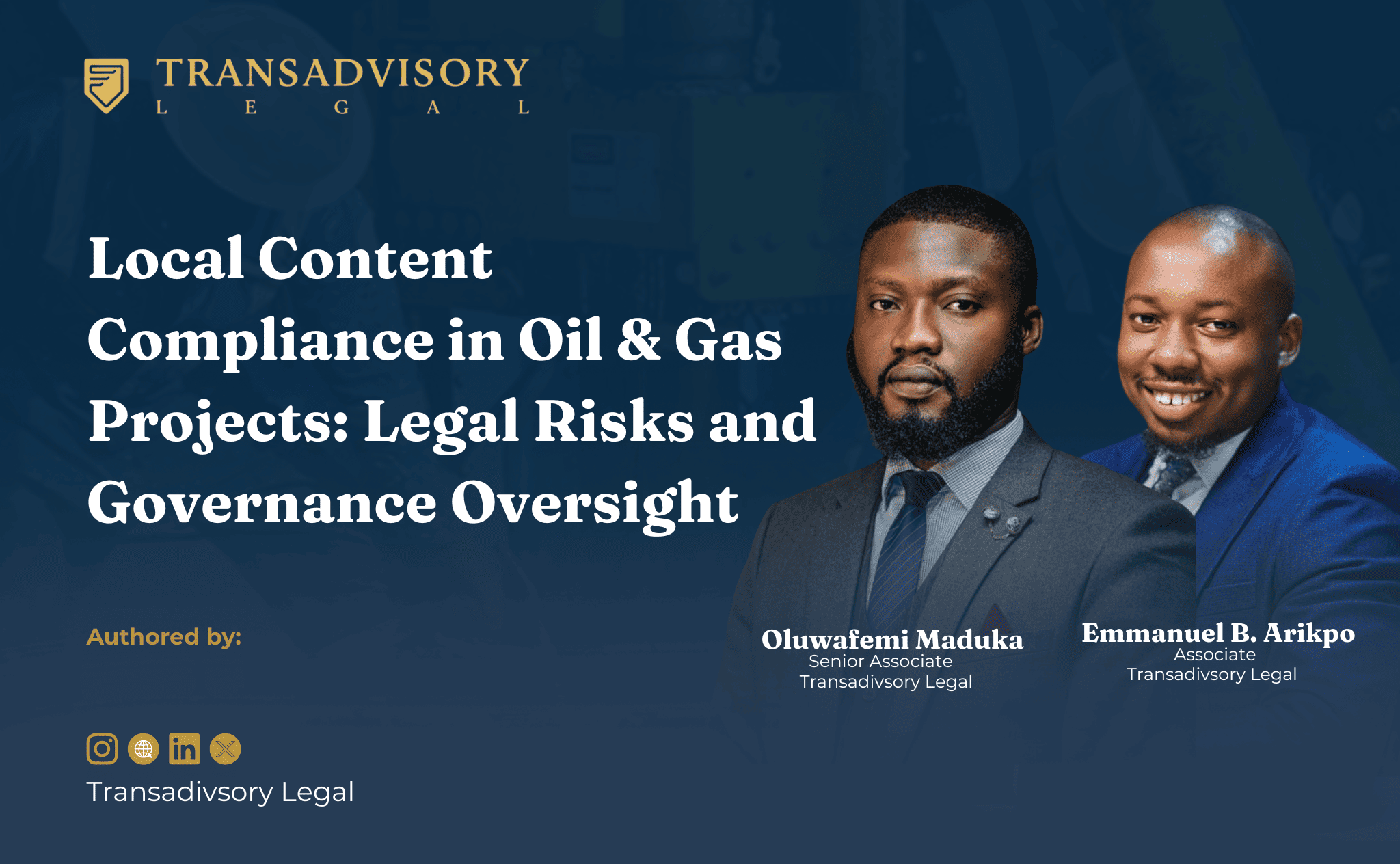 TRANSADVISORY
L E G A L

Local Content Compliance in Oil & Gas Projects: Legal Risks and Governance Oversight

Authored by:

Oluwafemi Maduka
Senior Associate
Transadivsory Legal

Emmanuel B. Arikpo
Associate
Transadivsory Legal

Transadivsory Legal